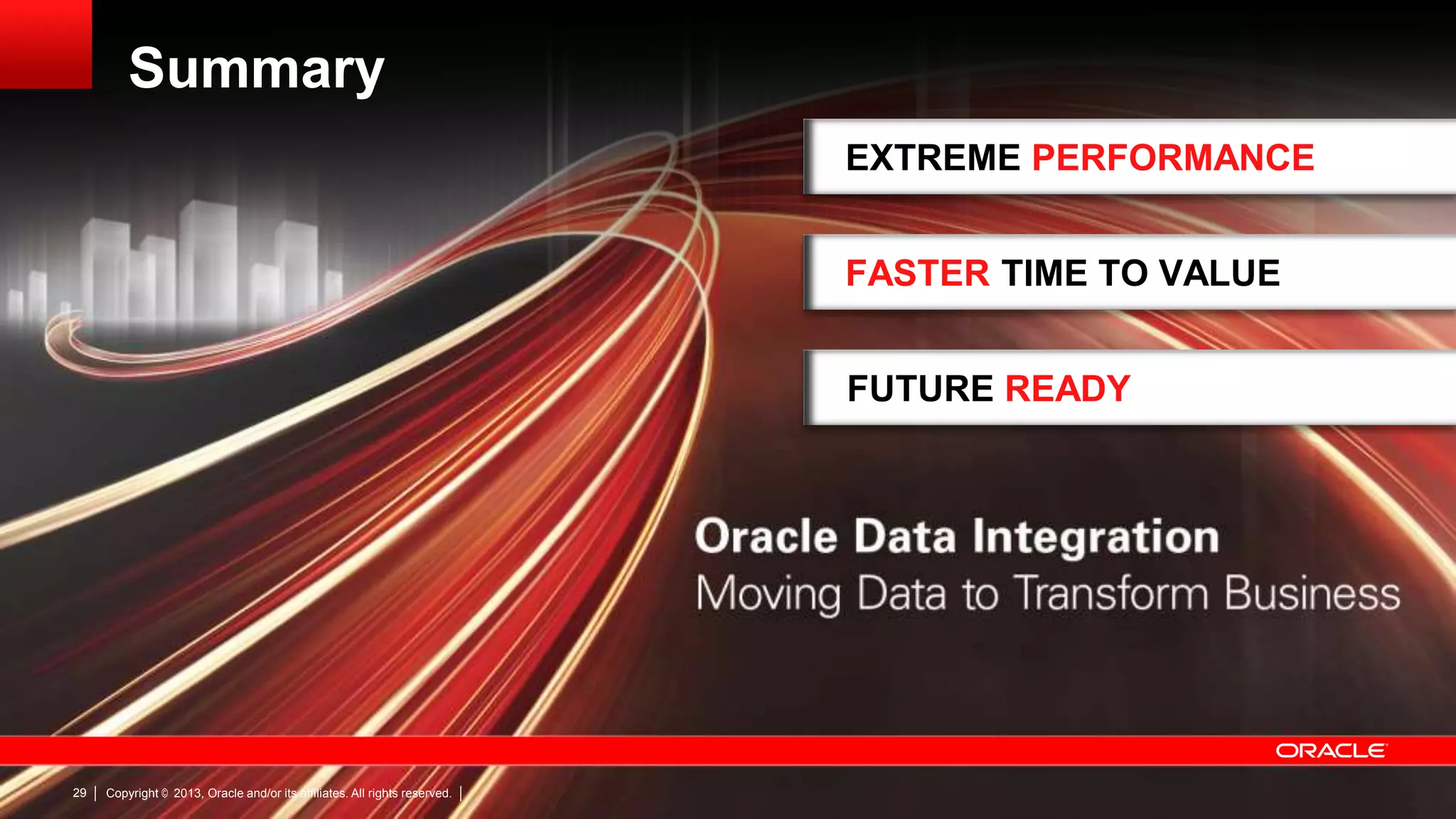 Summary

EXTREME PERFORMANCE

FASTER TIME TO VALUE

FUTURE READY

Oracle Data Integration
Moving Data to Transform Business

ORACLE

29 | Copyright © 2013, Oracle and/or its affiliates. All rights reserved. |